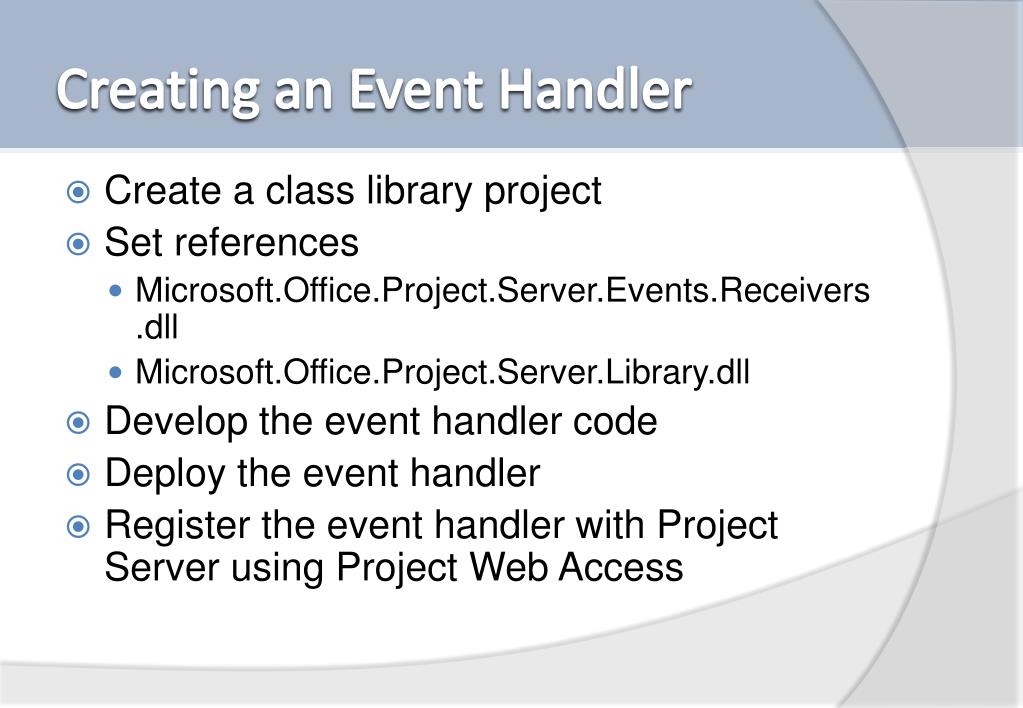 Creating an Event Handler

Create a class library project
Set references
Microsoft.Office.Project.Server.Events.Receivers.dll
Microsoft.Office.Project.Server.Library.dll
Develop the event handler code
Deploy the event handler
Register the event handler with Project Server using Project Web Access